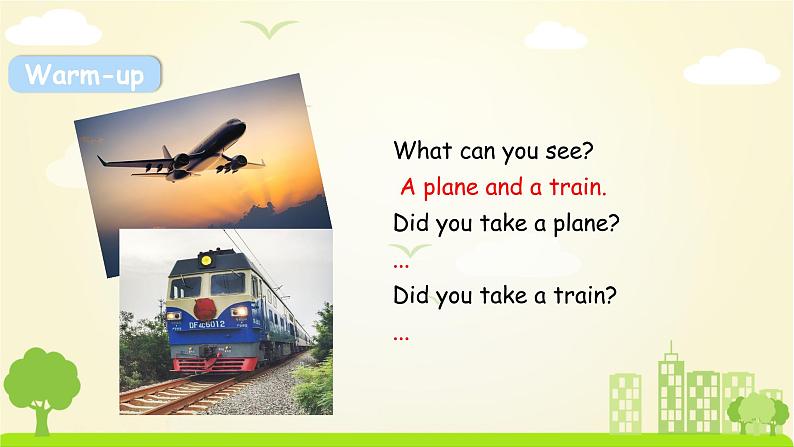 Warm-up

DF4C6012

What can you see?

A plane and a train.

Did you take a plane?

...

Did you take a train?

...